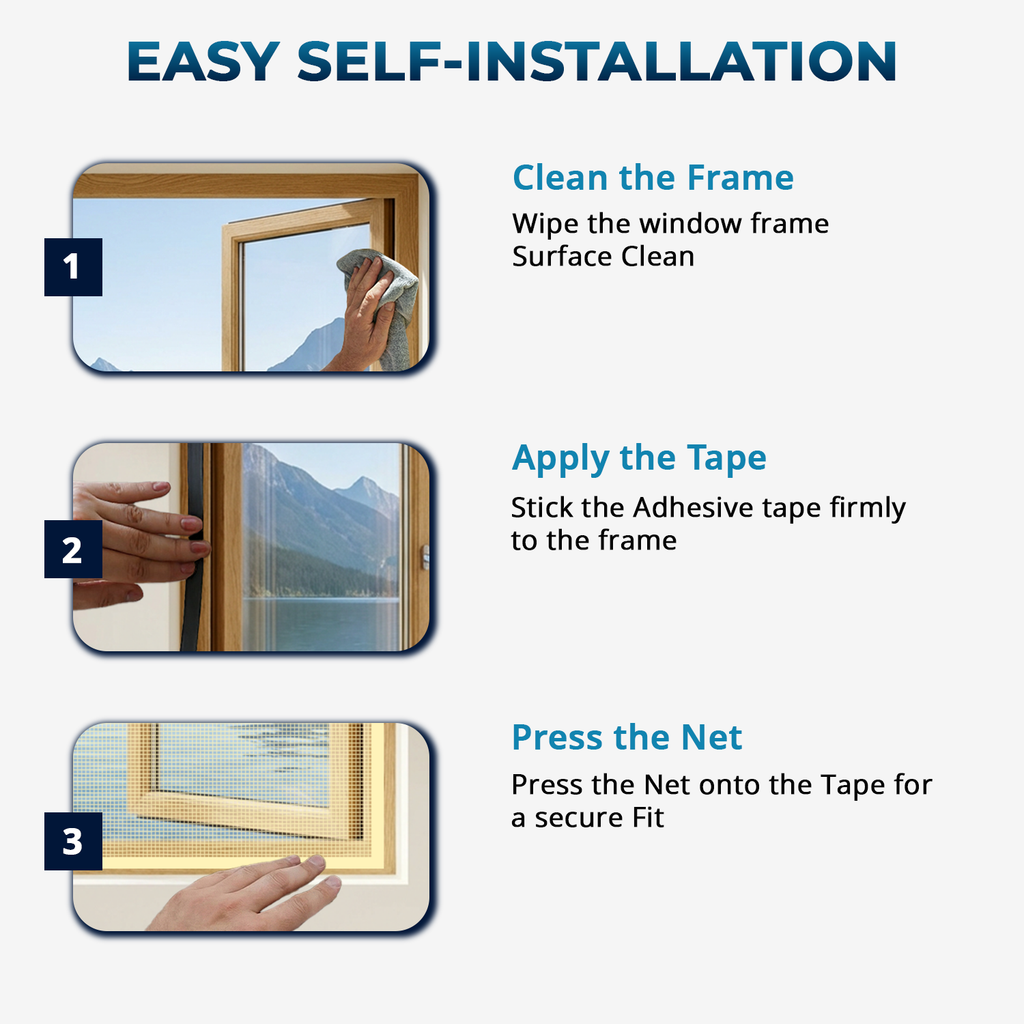 EASY SELF-INSTALLATION

1

Clean the Frame

Wipe the window frame Surface Clean

2

Apply the Tape

Stick the Adhesive tape firmly to the frame

3

Press the Net

Press the Net onto the Tape for a secure Fit